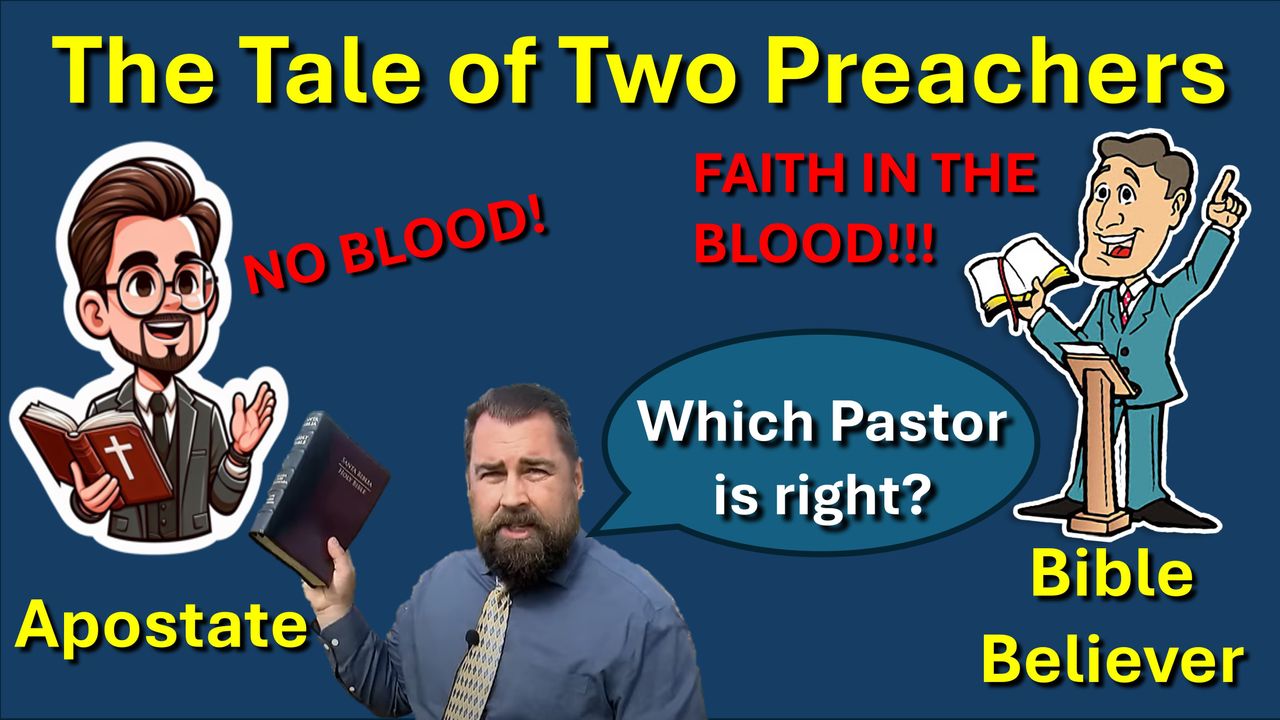 The Tale of Two Preachers

NO BLOOD!

FAITH IN THE BLOOD!!!

SANTA BIBLIA
HOLY BIBLE

Which Pastor is right?

Apostate

Bible Believer